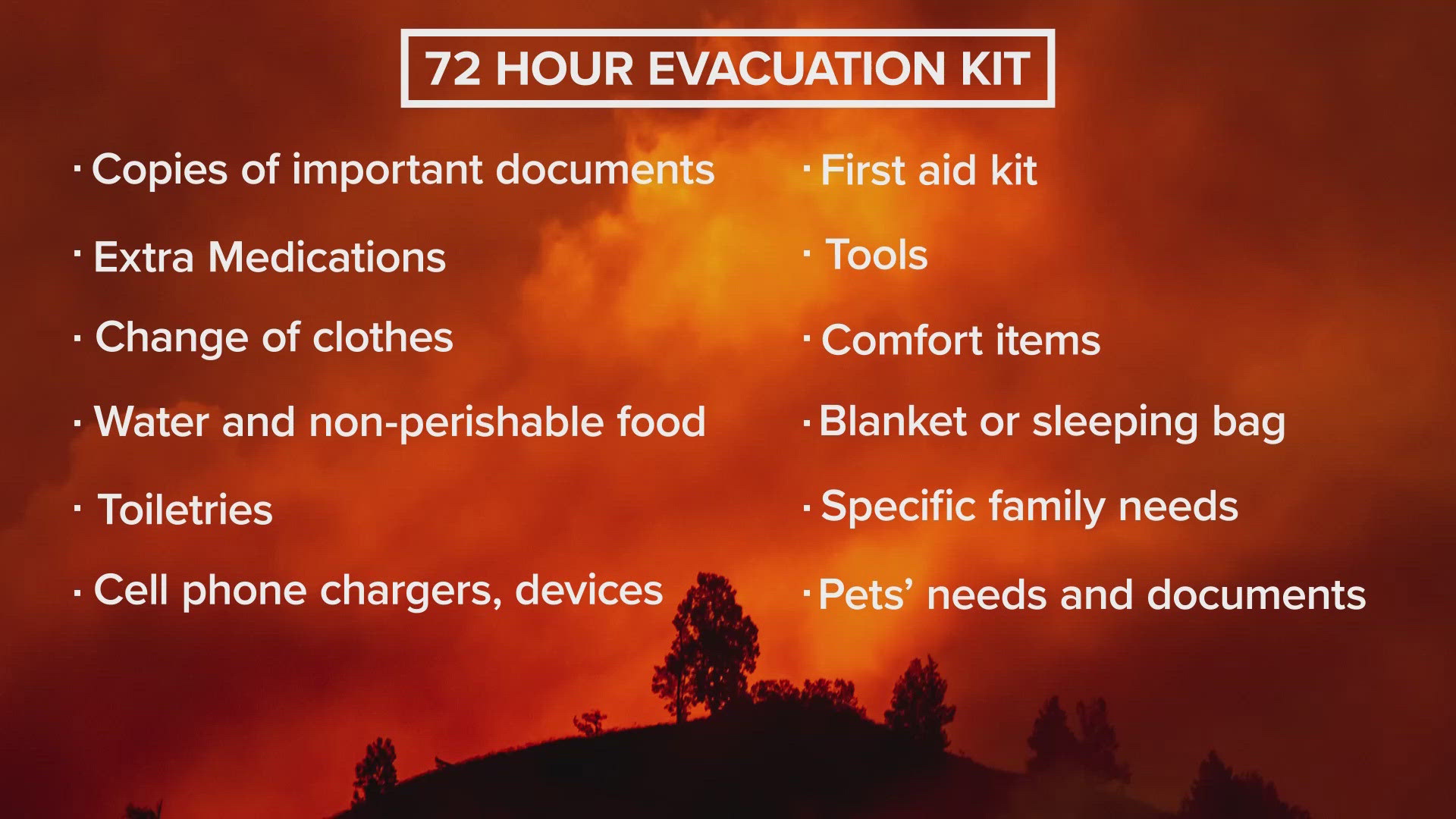 72 HOUR EVACUATION KIT

· Copies of important documents
· Extra Medications
· Change of clothes
· Water and non-perishable food
· Toiletries
· Cell phone chargers, devices

· First aid kit
· Tools
· Comfort items
· Blanket or sleeping bag
· Specific family needs
· Pets' needs and documents